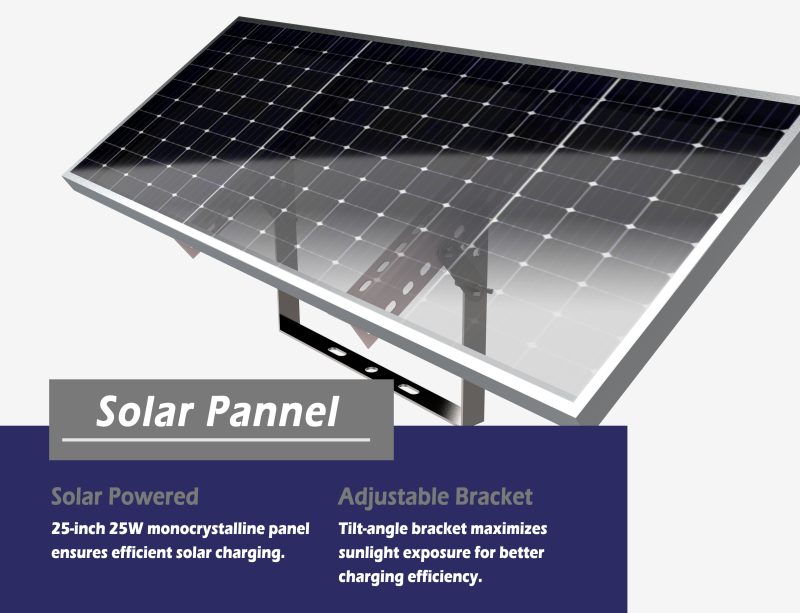 Solar Pannel

Solar Powered
25-inch 25W monocrystalline panel ensures efficient solar charging.

Adjustable Bracket
Tilt-angle bracket maximizes sunlight exposure for better charging efficiency.